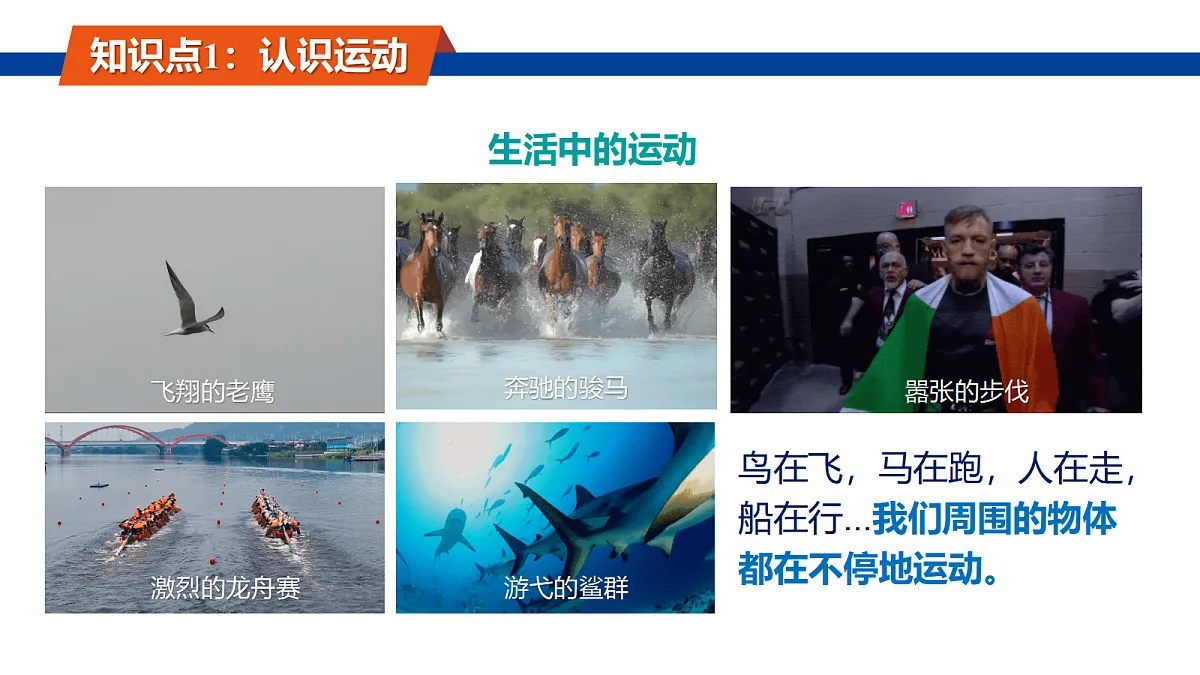 知识点1：认识运动

生活中的运动

飞翔的老鹰

奔驰的骏马

嚣张的步伐

激烈的龙舟赛

游弋的鲨群

鸟在飞，马在跑，人在走，船在行...我们周围的物体都在不停地运动。